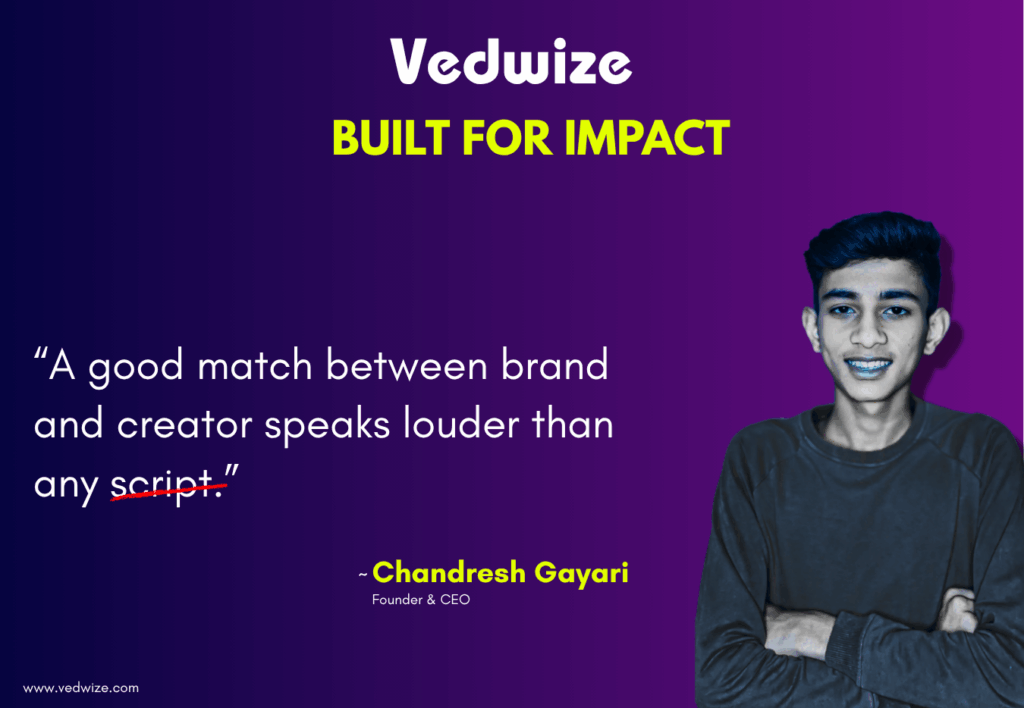 Vedwize

BUILT FOR IMPACT

“A good match between brand and creator speaks louder than any script.”

~ Chandresh Gayari
Founder & CEO

www.vedwize.com